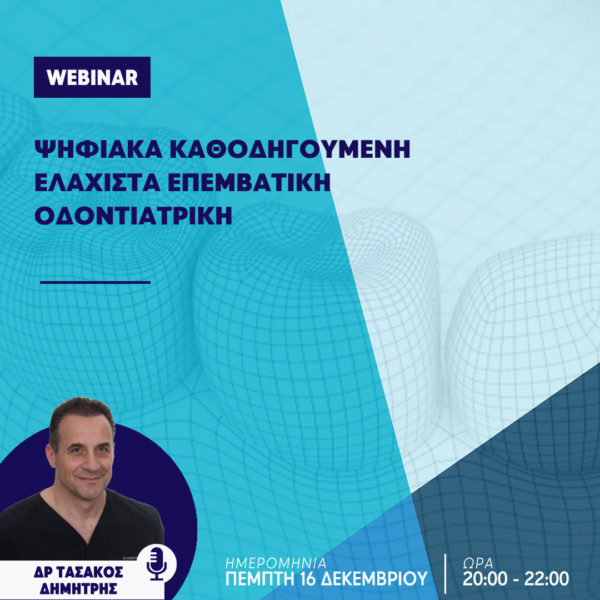 WEBINAR

ΨΗΦΙΑΚΑ ΚΑΘΟΔΗΓΟΥΜΕΝΗ ΕΛΑΧΙΣΤΑ ΕΠΕΜΒΑΤΙΚΗ ΟΔΟΝΤΙΑΤΡΙΚΗ

ΔΡ ΤΑΣΑΚΟΣ ΔΗΜΗΤΡΗΣ

ΗΜΕΡΟΜΗΝΙΑ
ΠΕΜΠΤΗ 16 ΔΕΚΕΜΒΡΙΟΥ

ΩΡΑ
20:00 - 22:00